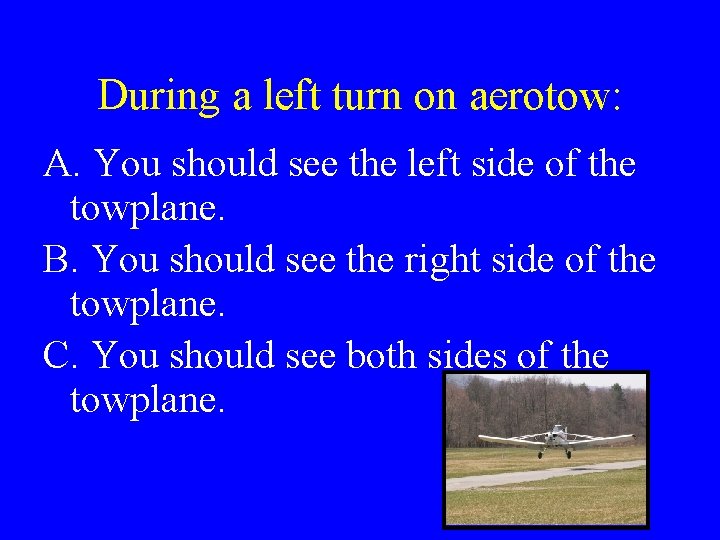 During a left turn on aerotow:

A. You should see the left side of the towplane.

B. You should see the right side of the towplane.

C. You should see both sides of the towplane.